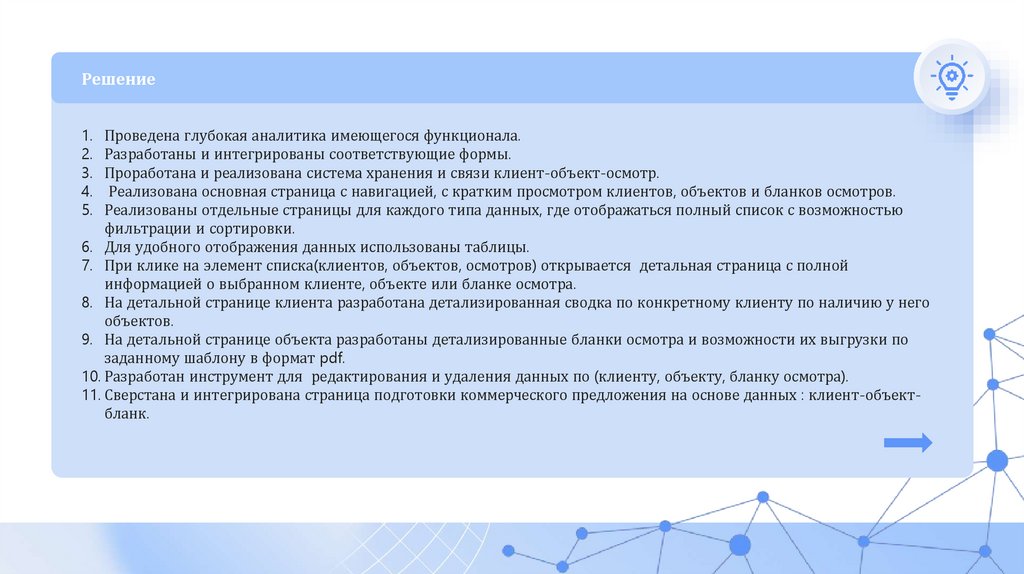 Решение

1. Проведена глубокая аналитика имеющегося функционала.
2. Разработаны и интегрированы соответствующие формы.
3. Проработана и реализована система хранения и связи клиент-объект-осмотр.
4. Реализована основная страница с навигацией, с кратким просмотром клиентов, объектов и бланков осмотров.
5. Реализованы отдельные страницы для каждого типа данных, где отображаться полный список с возможностью фильтрации и сортировки.
6. Для удобного отображения данных использованы таблицы.
7. При клике на элемент списка(клиентов, объектов, осмотров) открывается детальная страница с полной информацией о выбранном клиенте, объекте или бланке осмотра.
8. На детальной странице клиента разработана детализированная сводка по конкретному клиенту по наличию у него объектов.
9. На детальной странице объекта разработаны детализированные бланки осмотра и возможности их выгрузки по заданному шаблону в формат pdf.
10. Разработан инструмент для редактирования и удаления данных по (клиенту, объекту, бланку осмотра).
11. Сверстана и интегрирована страница подготовки коммерческого предложения на основе данных : клиент-объект-бланк.